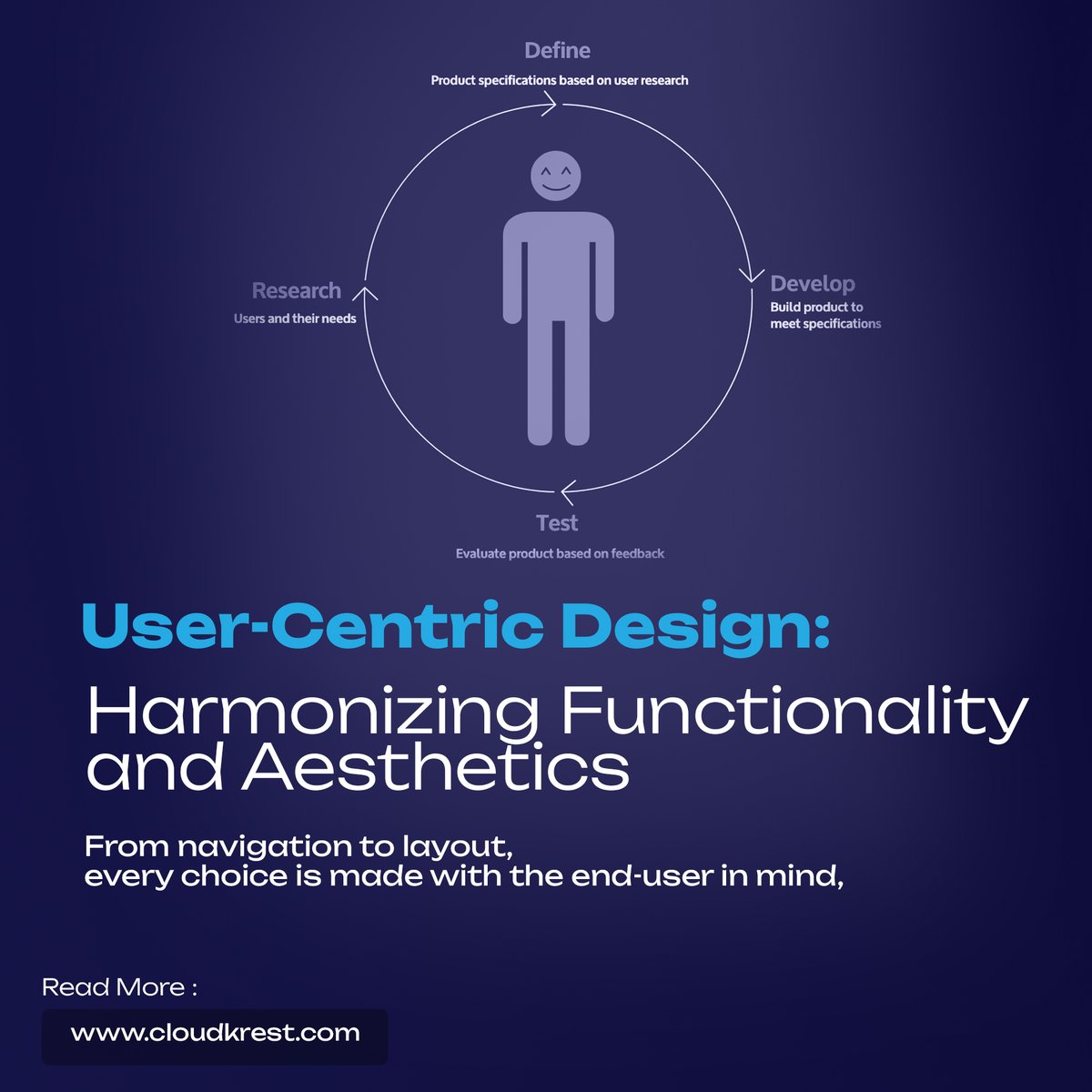 Define
Product specifications based on user research

Research
Users and their needs

Develop
Build product to meet specifications

Test
Evaluate product based on feedback

User-Centric Design:

Harmonizing Functionality and Aesthetics

From navigation to layout, every choice is made with the end-user in mind,

Read More :

www.cloudkrest.com